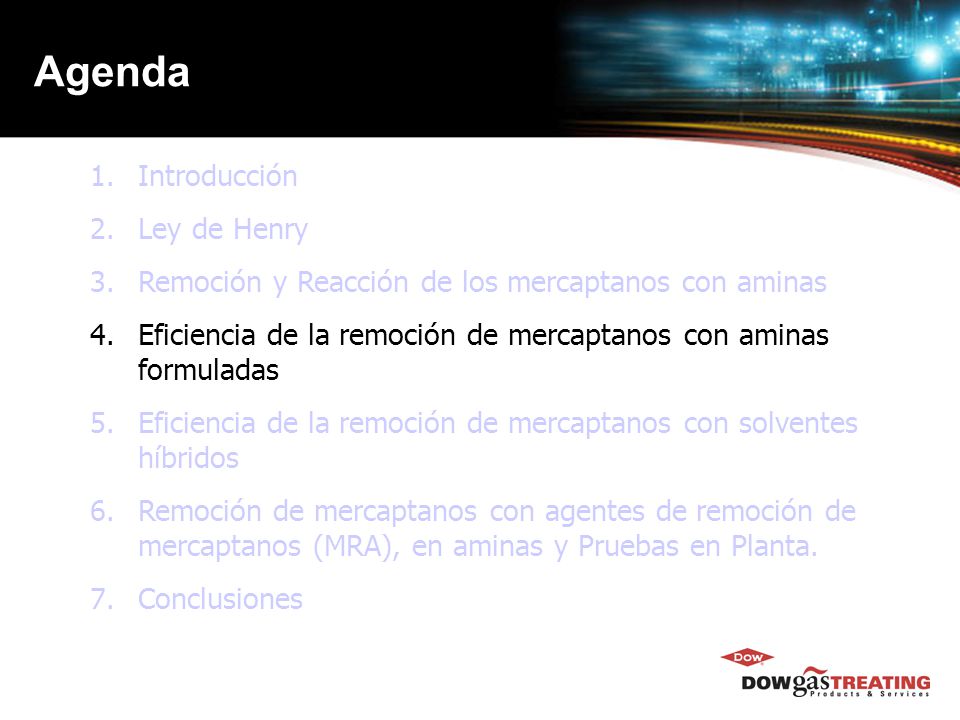 Agenda

1. Introducción
2. Ley de Henry
3. Remoción y Reacción de los mercaptanos con aminas
4. Eficiencia de la remoción de mercaptanos con aminas formuladas
5. Eficiencia de la remoción de mercaptanos con solventes híbridos
6. Remoción de mercaptanos con agentes de remoción de mercaptanos (MRA), en aminas y Pruebas en Planta.
7. Conclusiones

DOW
DOW gas TREATING
Products & Services